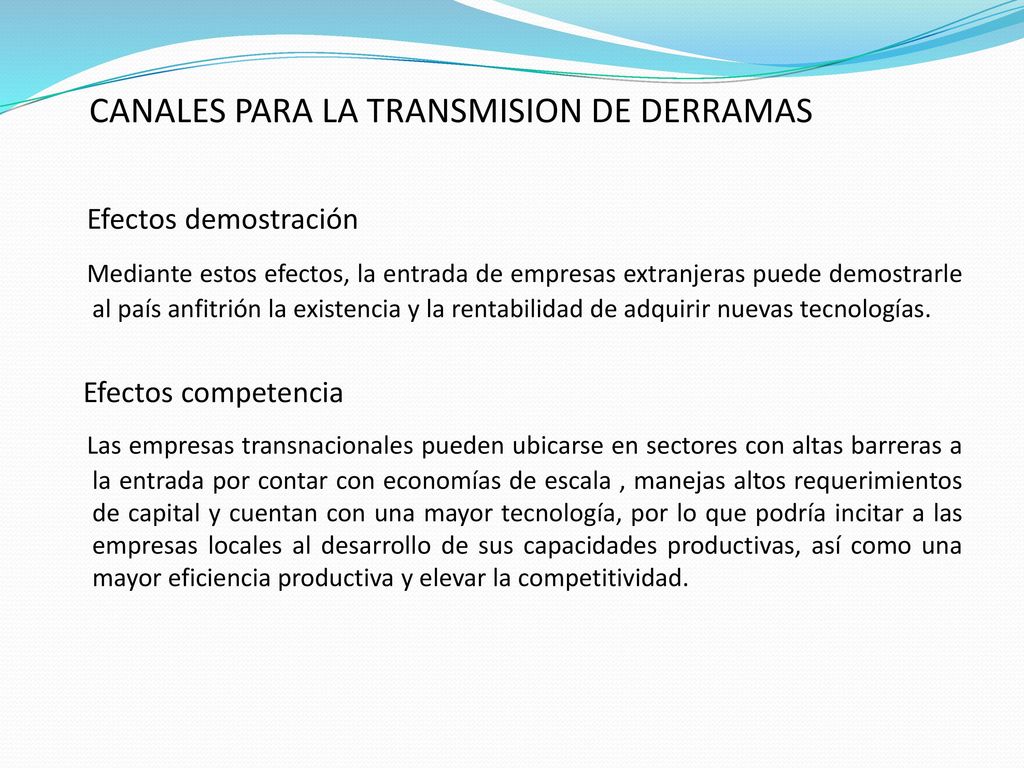 CANALES PARA LA TRANSMISION DE DERRAMAS

Efectos demostración

Mediante estos efectos, la entrada de empresas extranjeras puede demostrarle al país anfitrión la existencia y la rentabilidad de adquirir nuevas tecnologías.

Efectos competencia

Las empresas transnacionales pueden ubicarse en sectores con altas barreras a la entrada por contar con economías de escala , manejas altos requerimientos de capital y cuentan con una mayor tecnología, por lo que podría incitar a las empresas locales al desarrollo de sus capacidades productivas, así como una mayor eficiencia productiva y elevar la competitividad.